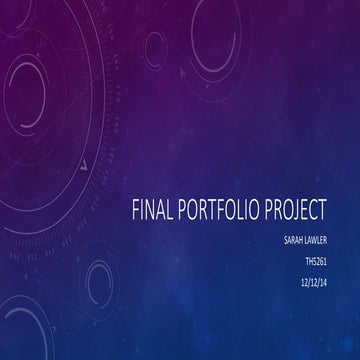 FINAL PORTFOLIO PROJECT

SARAH LAWLER

TH5261

12/12/14